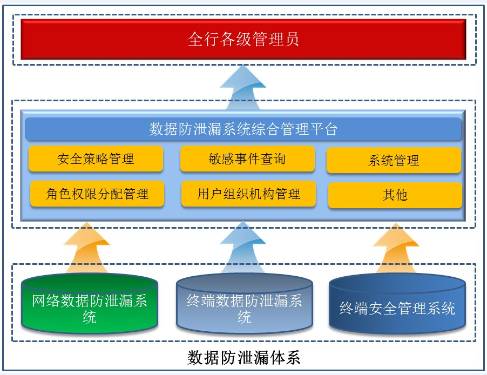 全行各级管理员

数据防泄漏系统综合管理平台

安全策略管理

敏感事件查询

系统管理

角色权限分配管理

用户组织机构管理

其他

网络数据防泄漏系统

终端数据防泄漏系统

终端安全管理系统

数据防泄漏体系